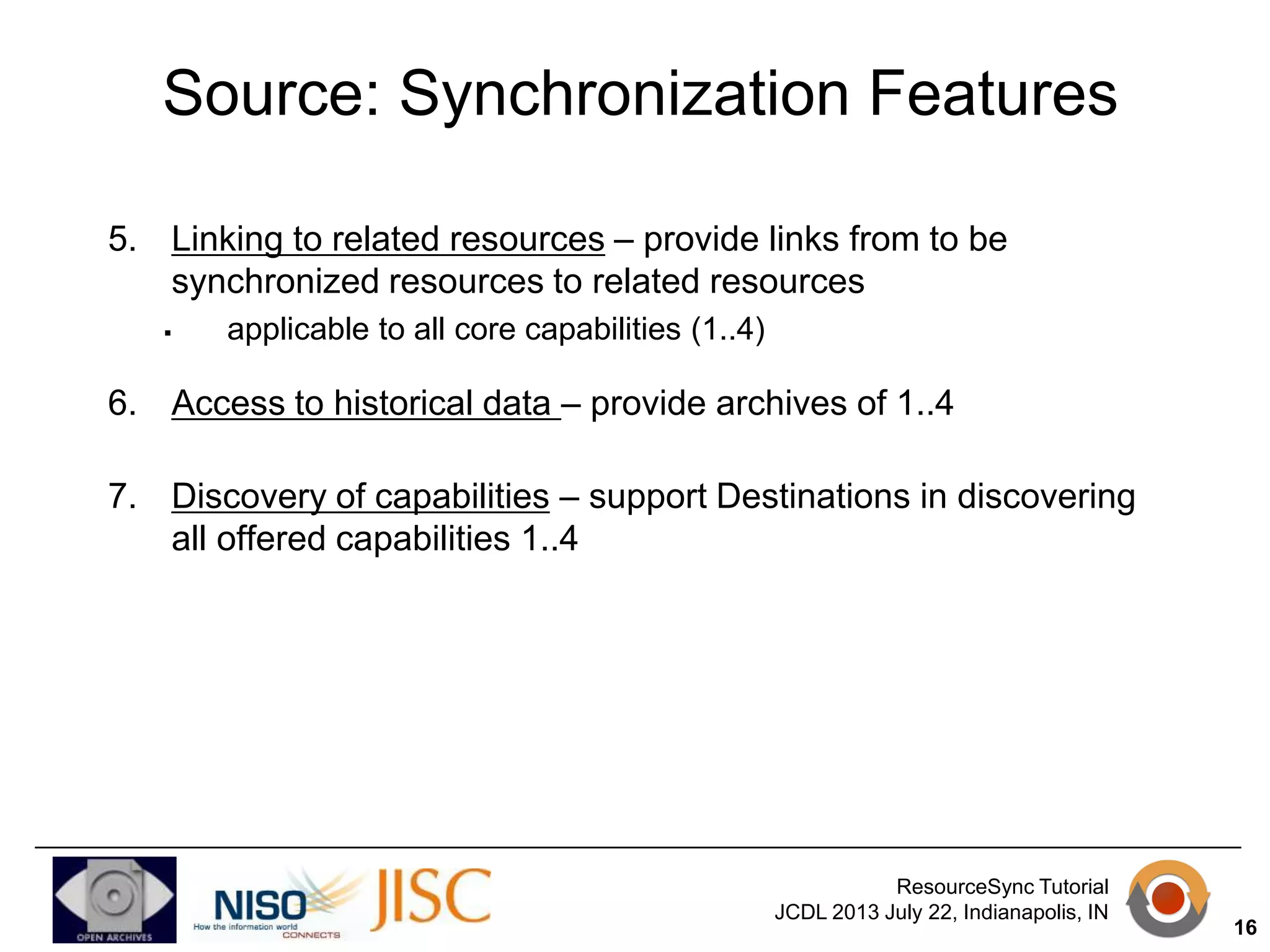 Source: Synchronization Features

5. Linking to related resources – provide links from to be synchronized resources to related resources

▪ applicable to all core capabilities (1..4)

6. Access to historical data – provide archives of 1..4

7. Discovery of capabilities – support Destinations in discovering all offered capabilities 1..4

OPEN ARCHIVES

NISO How the information world CONNECTS

JISC

ResourceSync Tutorial
JCDL 2013 July 22, Indianapolis, IN

16